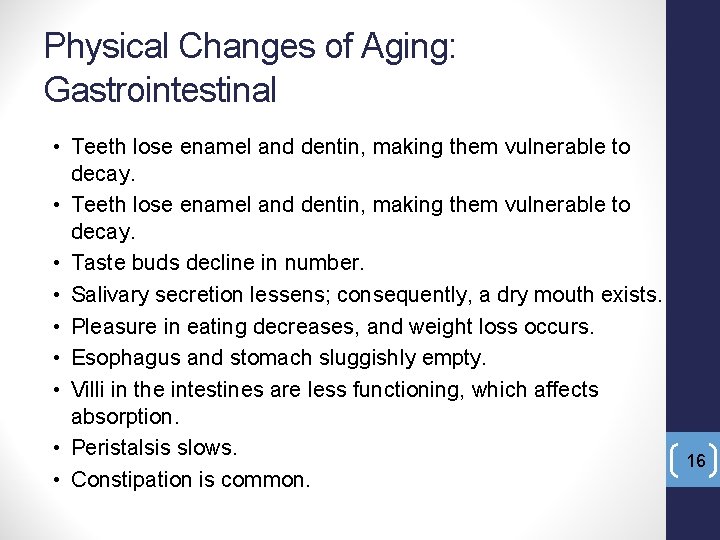 Physical Changes of Aging: Gastrointestinal

• Teeth lose enamel and dentin, making them vulnerable to decay.
• Teeth lose enamel and dentin, making them vulnerable to decay.
• Taste buds decline in number.
• Salivary secretion lessens; consequently, a dry mouth exists.
• Pleasure in eating decreases, and weight loss occurs.
• Esophagus and stomach sluggishly empty.
• Villi in the intestines are less functioning, which affects absorption.
• Peristalsis slows.
• Constipation is common.

16